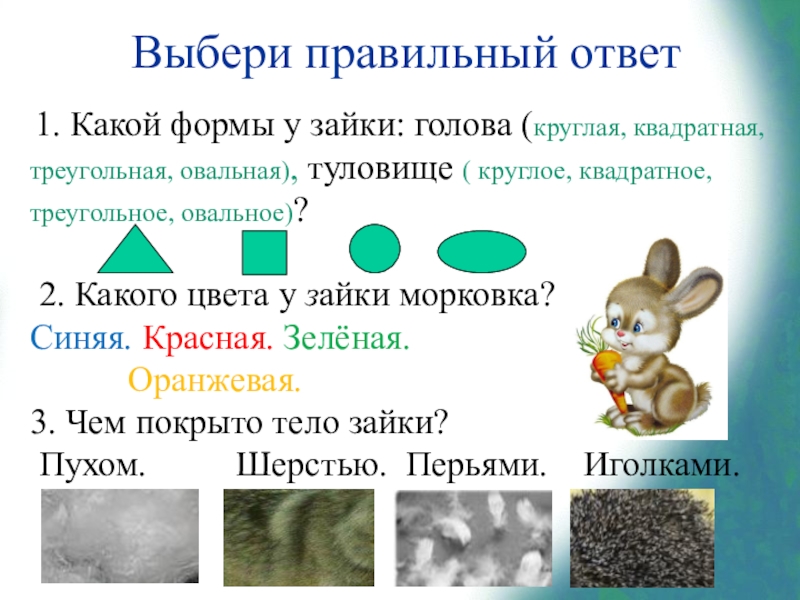 Выбери правильный ответ

1. Какой формы у зайки: голова (круглая, квадратная, треугольная, овальная), туловище ( круглое, квадратное, треугольное, овальное)?

2. Какого цвета у зайки морковка?
Синяя. Красная. Зелёная.
Оранжевая.

3. Чем покрыто тело зайки?
Пухом. Шерстью. Перьями. Иголками.